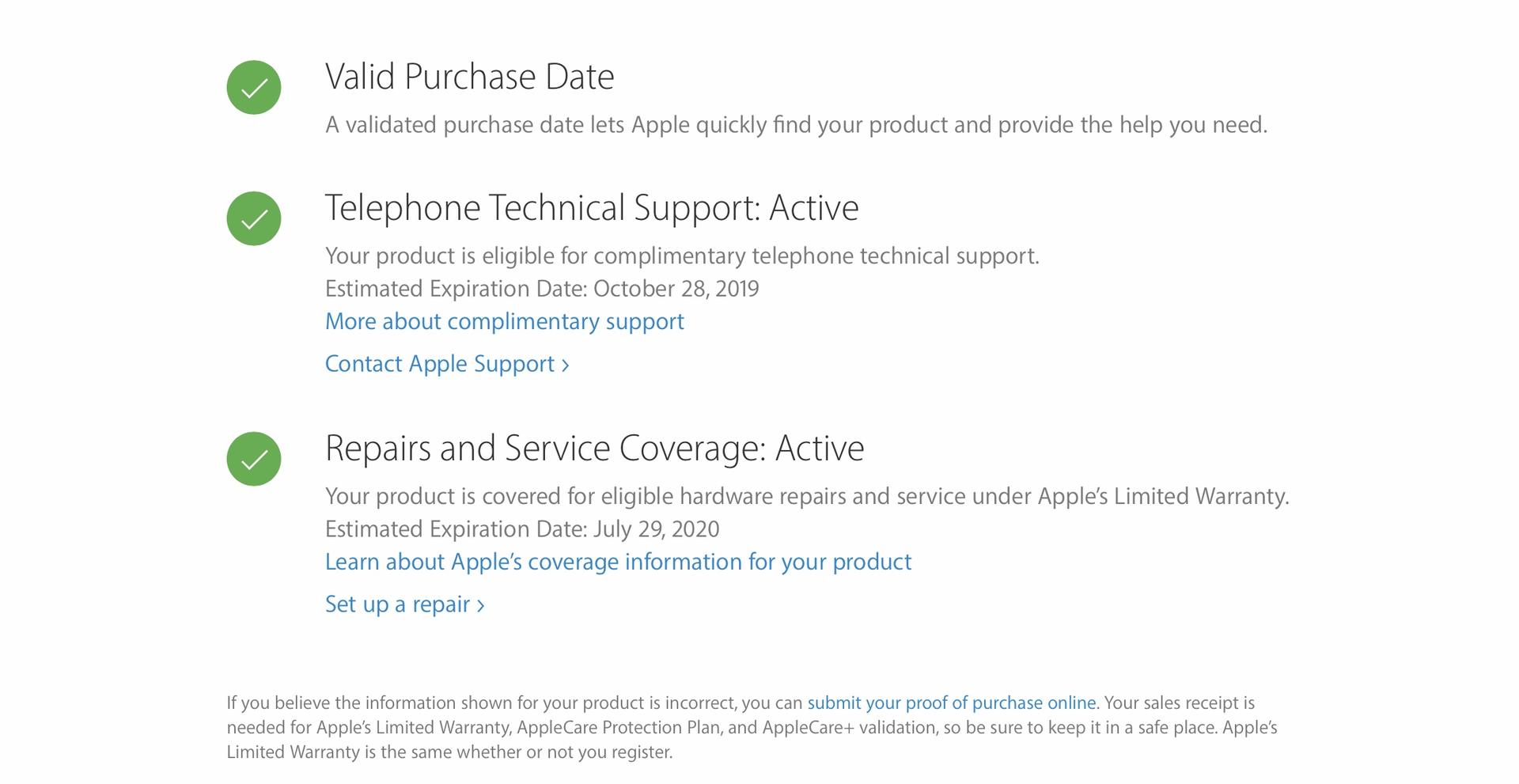 Valid Purchase Date

A validated purchase date lets Apple quickly find your product and provide the help you need.

Telephone Technical Support: Active

Your product is eligible for complimentary telephone technical support.
Estimated Expiration Date: October 28, 2019
More about complimentary support

Contact Apple Support ›

Repairs and Service Coverage: Active

Your product is covered for eligible hardware repairs and service under Apple's Limited Warranty.
Estimated Expiration Date: July 29, 2020
Learn about Apple's coverage information for your product

Set up a repair ›

If you believe the information shown for your product is incorrect, you can submit your proof of purchase online. Your sales receipt is needed for Apple's Limited Warranty, AppleCare Protection Plan, and AppleCare+ validation, so be sure to keep it in a safe place. Apple's Limited Warranty is the same whether or not you register.